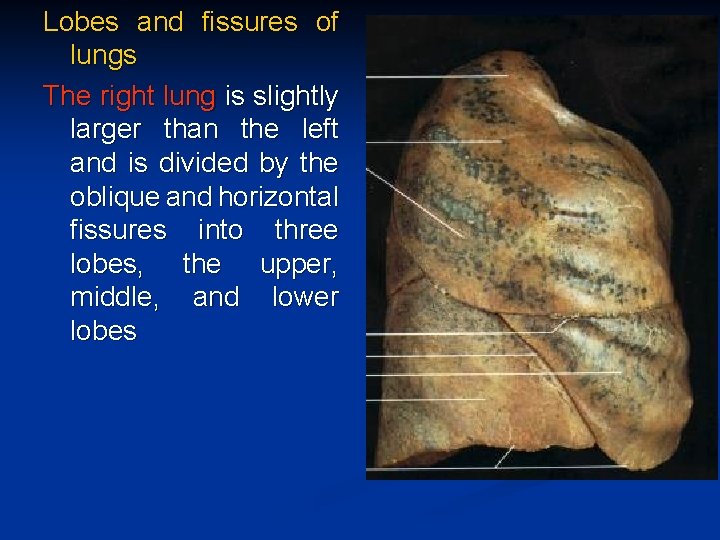 Lobes and fissures of lungs

The right lung is slightly larger than the left and is divided by the oblique and horizontal fissures into three lobes, the upper, middle, and lower lobes